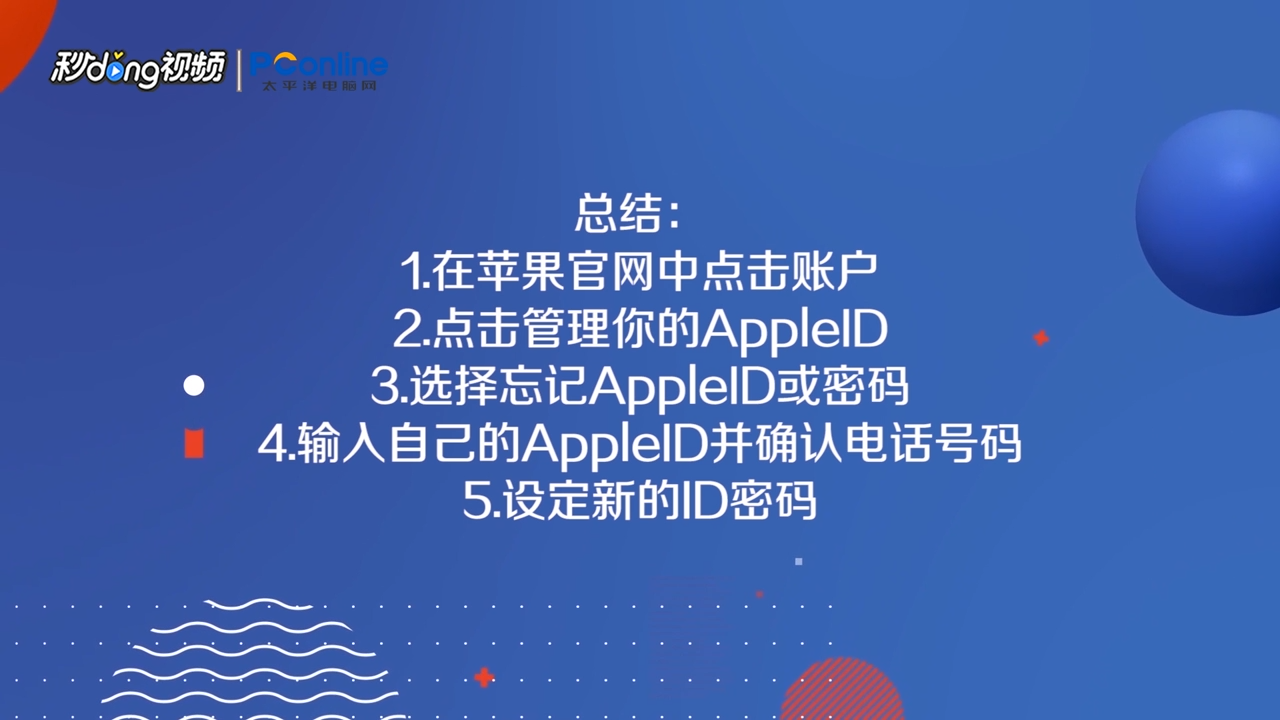 秒dong视频 | PConline 太平洋电脑网

总结:
1.在苹果官网中点击账户
2.点击管理你的AppleID
3.选择忘记AppleID或密码
4.输入自己的AppleID并确认电话号码
5.设定新的ID密码